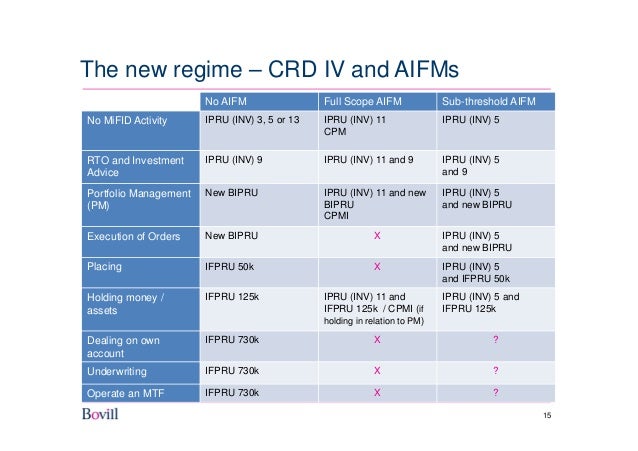 The new regime – CRD IV and AIFMs

| | No AIFM | Full Scope AIFM | Sub-threshold AIFM |
|---|---|---|---|
| No MiFID Activity | IPRU (INV) 3, 5 or 13 | IPRU (INV) 11 CPM | IPRU (INV) 5 |
| RTO and Investment Advice | IPRU (INV) 9 | IPRU (INV) 11 and 9 | IPRU (INV) 5 and 9 |
| Portfolio Management (PM) | New BIPRU | IPRU (INV) 11 and new BIPRU CPMI | IPRU (INV) 5 and new BIPRU |
| Execution of Orders | New BIPRU | X | IPRU (INV) 5 and new BIPRU |
| Placing | IFPRU 50k | X | IPRU (INV) 5 and IFPRU 50k |
| Holding money / assets | IFPRU 125k | IPRU (INV) 11 and IFPRU 125k / CPMI (if holding in relation to PM) | IPRU (INV) 5 and IFPRU 125k |
| Dealing on own account | IFPRU 730k | X | ? |
| Underwriting | IFPRU 730k | X | ? |
| Operate an MTF | IFPRU 730k | X | ? |

Bovill

15